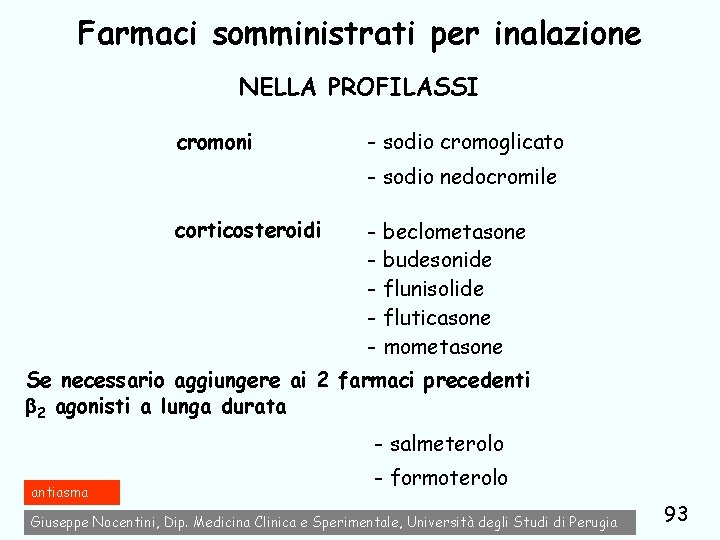 Farmaci somministrati per inalazione

NELLA PROFILASSI

cromoni
- sodio cromoglicato
- sodio nedocromile

corticosteroidi
- beclometasone
- budesonide
- flunisolide
- fluticasone
- mometasone

Se necessario aggiungere ai 2 farmaci precedenti $\beta_2$ agonisti a lunga durata

- salmeterolo
- formoterolo

antiasma

Giuseppe Nocentini, Dip. Medicina Clinica e Sperimentale, Università degli Studi di Perugia

93